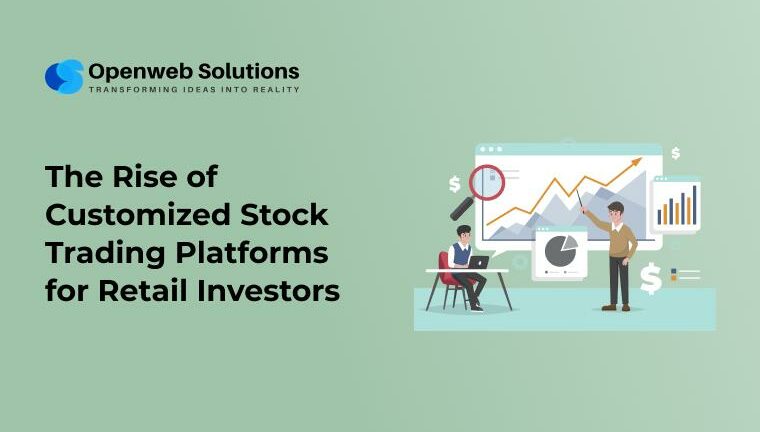 Openweb Solutions
TRANSFORMING IDEAS INTO REALITY

The Rise of Customized Stock Trading Platforms for Retail Investors

$

$

$